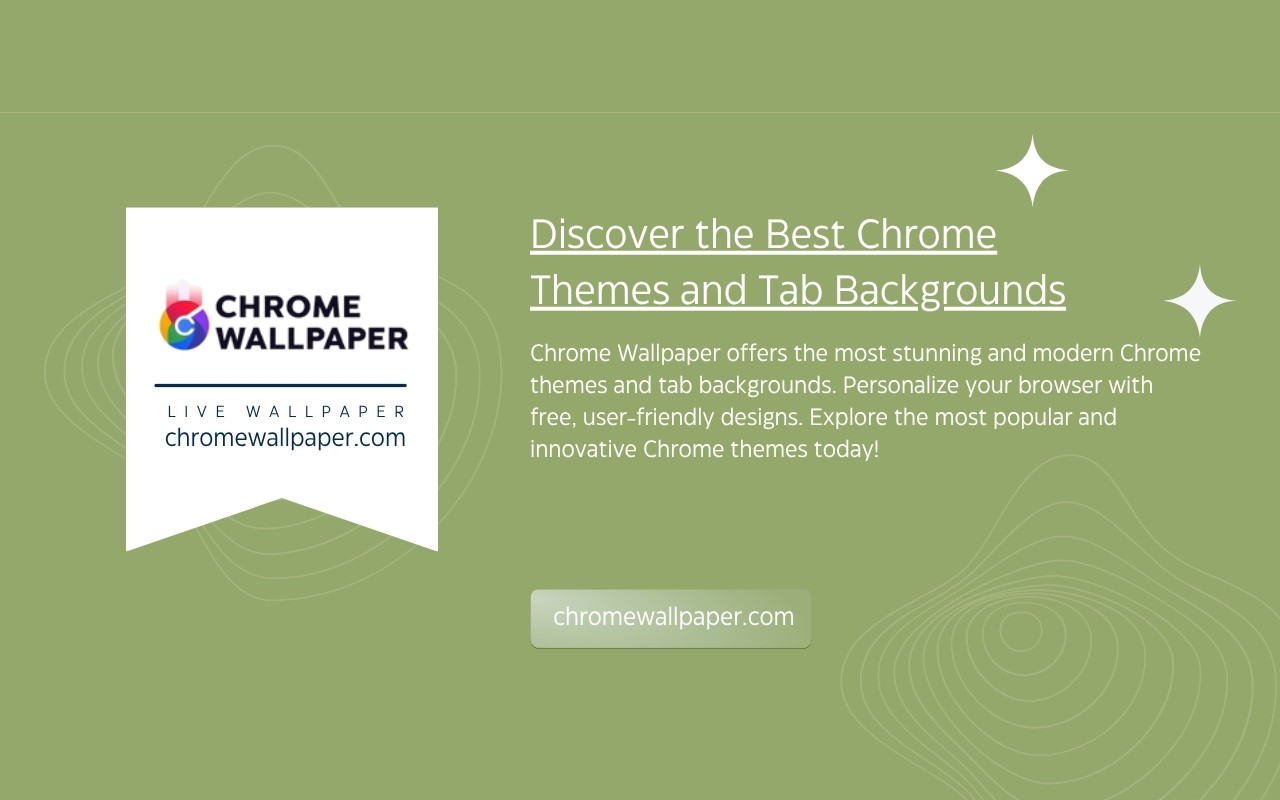 CHROME WALLPAPER

LIVE WALLPAPER
chromewallpaper.com

Discover the Best Chrome Themes and Tab Backgrounds

Chrome Wallpaper offers the most stunning and modern Chrome themes and tab backgrounds. Personalize your browser with free, user-friendly designs. Explore the most popular and innovative Chrome themes today!

chromewallpaper.com